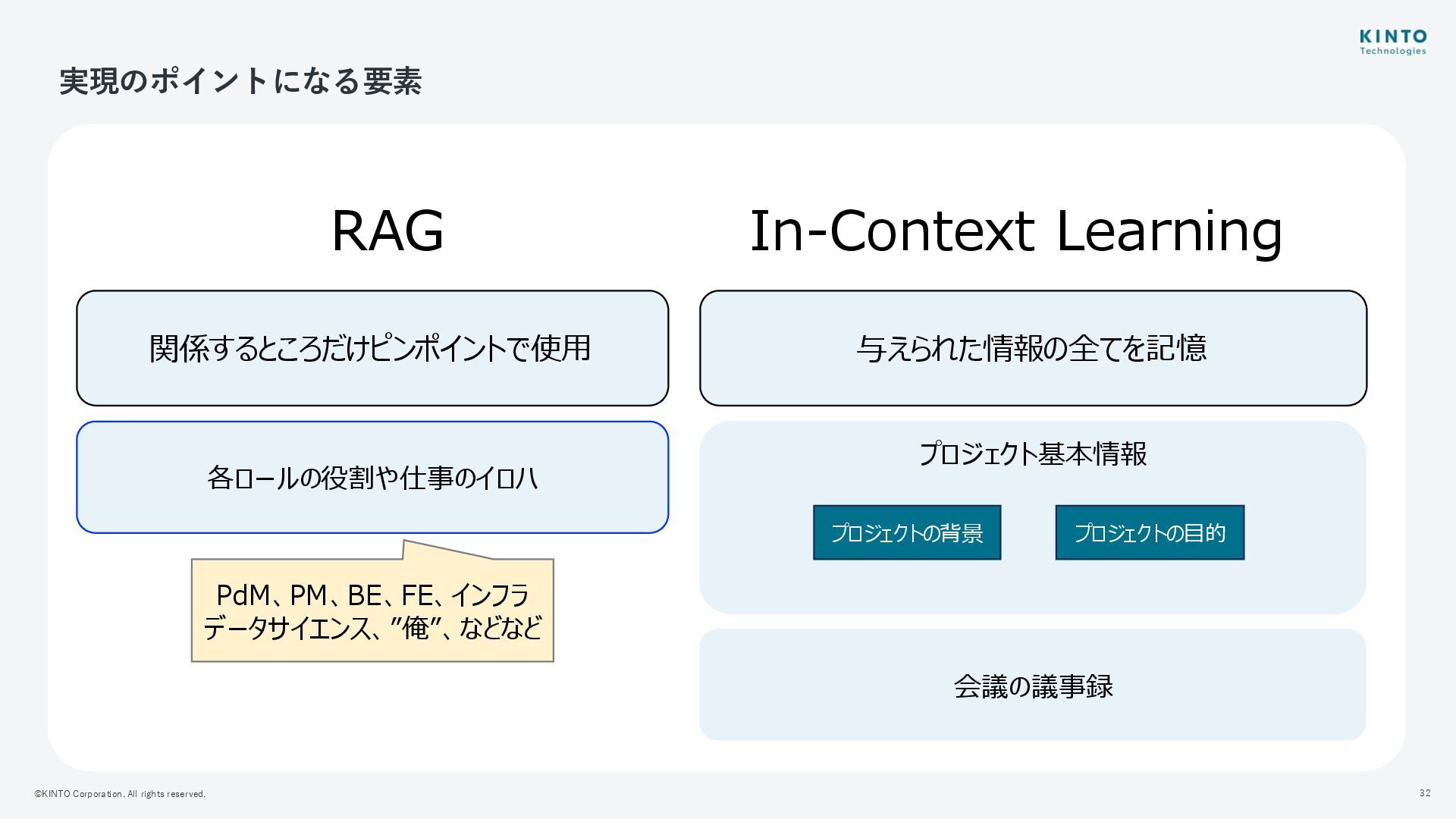 KINTO
Technologies

実現のポイントになる要素

RAG

関係するところだけピンポイントで使用

各ロールの役割や仕事のイロハ

PdM、PM、BE、FE、インフラ
データサイエンス、”俺”、などなど

In-Context Learning

与えられた情報の全てを記憶

プロジェクト基本情報

プロジェクトの背景

プロジェクトの目的

会議の議事録

©KINTO Corporation. All rights reserved.

32